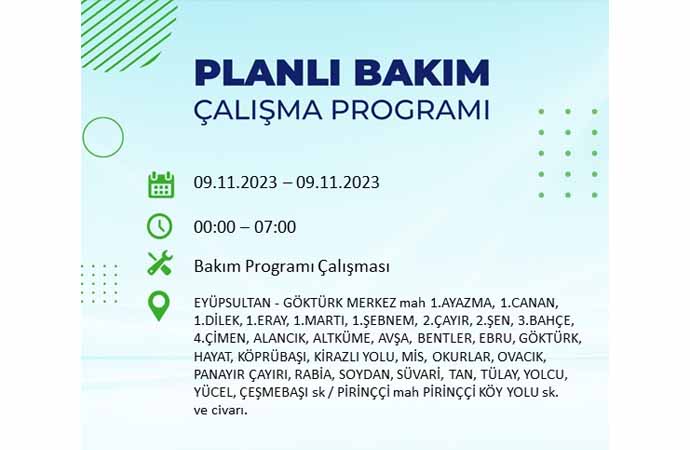 PLANLI BAKIM
ÇALIŞMA PROGRAMI

09.11.2023 – 09.11.2023

00:00 – 07:00

Bakım Programı Çalışması

EYÜPSULTAN - GÖKTÜRK MERKEZ mah 1.AYAZMA, 1.CANAN, 1.DİLEK, 1.ERAY, 1.MARTI, 1.ŞEBNEM, 2.ÇAYIR, 2.ŞEN, 3.BAHÇE, 4.ÇİMEN, ALANCIK, ALTKÜME, AVŞA, BENTLER, EBRU, GÖKTÜRK, HAYAT, KÖPRÜBAŞI, KİRAZLI YOLU, MİS, OKURLAR, OVACIK, PANAYIR ÇAYIRI, RABİA, SOYDAN, SÜVARİ, TAN, TÜLAY, YOLCU, YÜCEL, ÇEŞMEBAŞI sk / PİRİNÇÇİ mah PİRİNÇÇİ KÖY YOLU sk. ve civarı.